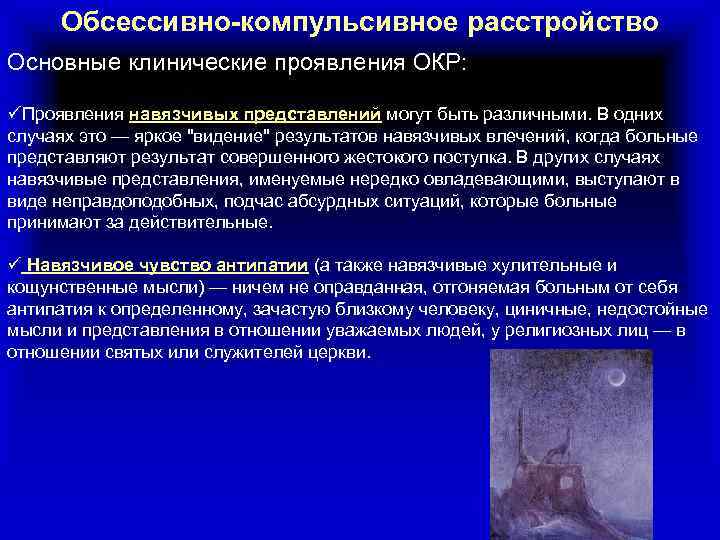 Обсессивно-компульсивное расстройство

Основные клинические проявления ОКР:

✓Проявления навязчивых представлений могут быть различными. В одних случаях это — яркое "видение" результатов навязчивых влечений, когда больные представляют результат совершенного жестокого поступка. В других случаях навязчивые представления, именуемые нередко овладевающими, выступают в виде неправдоподобных, подчас абсурдных ситуаций, которые больные принимают за действительные.

✓ Навязчивое чувство антипатии (а также навязчивые хулительные и кощунственные мысли) — ничем не оправданная, отгоняемая больным от себя антипатия к определенному, зачастую близкому человеку, циничные, недостойные мысли и представления в отношении уважаемых людей, у религиозных лиц — в отношении святых или служителей церкви.